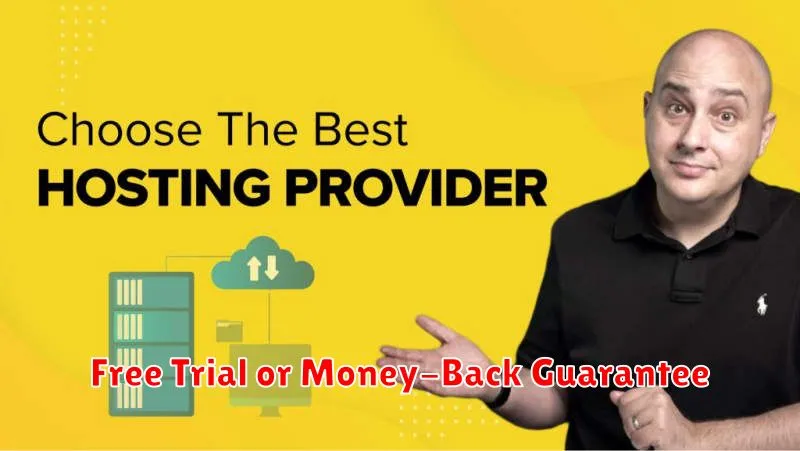 Choose The Best
HOSTING PROVIDER

Free Trial or Money-Back Guarantee